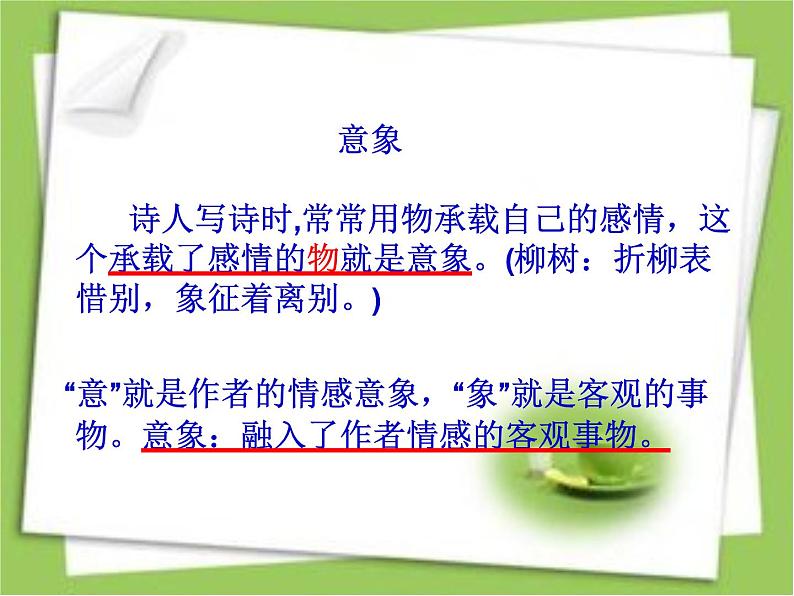 意象

诗人写诗时,常常用物承载自己的感情，这个承载了感情的物就是意象。(柳树：折柳表惜别，象征着离别。)

“意”就是作者的情感意象，“象”就是客观的事物。意象：融入了作者情感的客观事物。